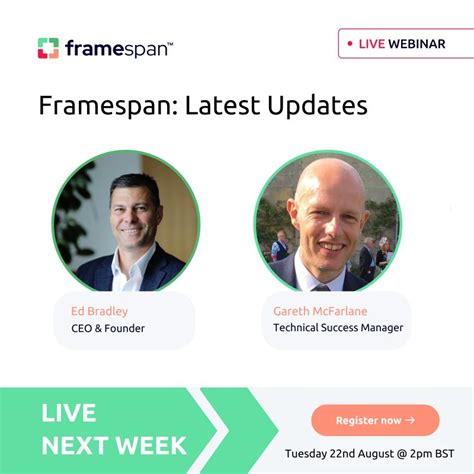 framespan™

• LIVE WEBINAR

Framespan: Latest Updates

Ed Bradley
CEO & Founder

Gareth McFarlane
Technical Success Manager

LIVE
NEXT WEEK

Register now →

Tuesday 22nd August @ 2pm BST